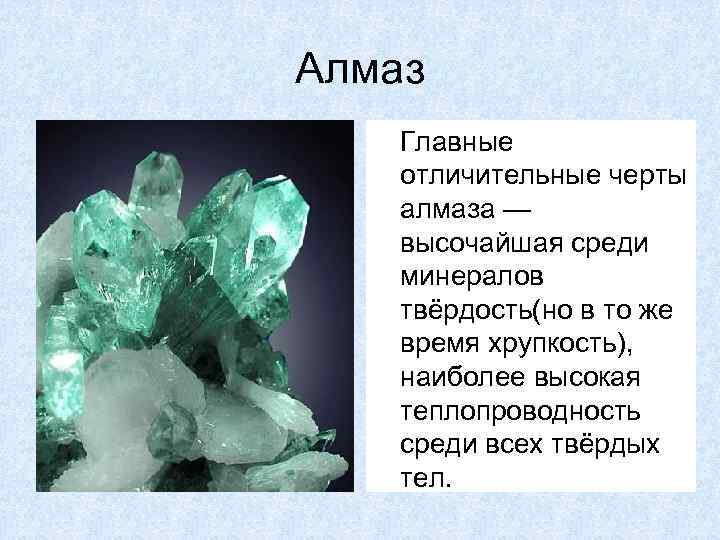 Алмаз

Главные отличительные черты алмаза — высочайшая среди минералов твёрдость(но в то же время хрупкость), наиболее высокая теплопроводность среди всех твёрдых тел.